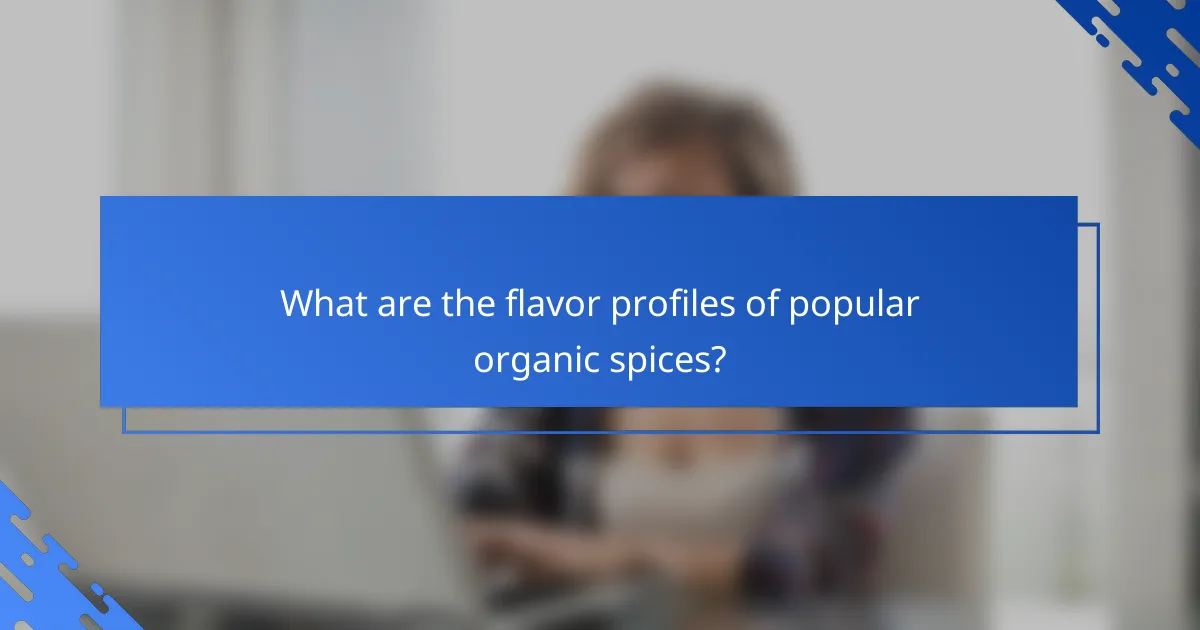 What are the flavor profiles of popular organic spices?